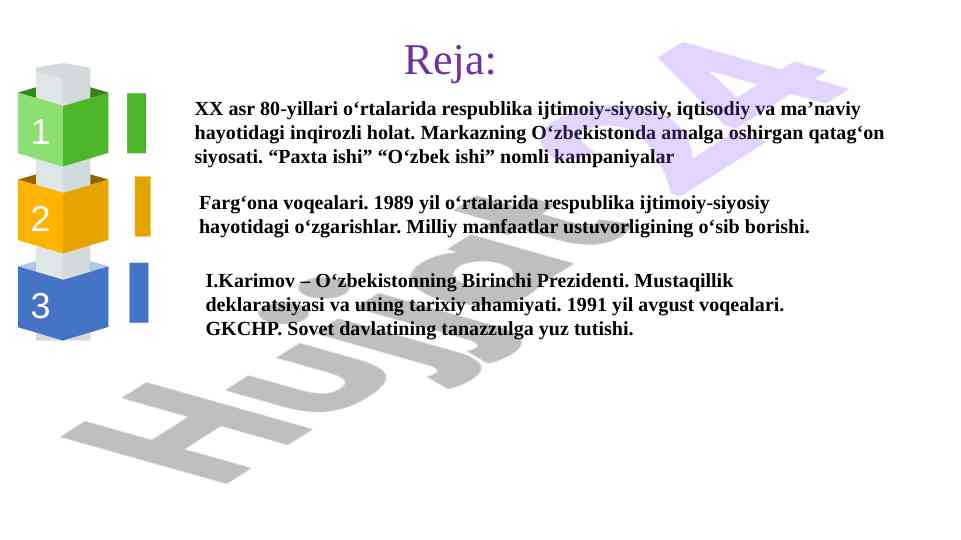 Reja:

1

XX asr 80-yillari o‘rtalarida respublika ijtimoiy-siyosiy, iqtisodiy va ma’naviy hayotidagi inqirozli holat. Markazning O‘zbekistonda amalga oshirgan qatag‘on siyosati. “Paxta ishi” “O‘zbek ishi” nomli kampaniyalar

2

Farg‘ona voqealari. 1989 yil o‘rtalarida respublika ijtimoiy-siyosiy hayotidagi o‘zgarishlar. Milliy manfaatlar ustuvorligining o‘sib borishi.

3

I.Karimov – O‘zbekistonning Birinchi Prezidenti. Mustaqillik deklaratsiyasi va uning tarixiy ahamiyati. 1991 yil avgust voqealari. GKCHP. Sovet davlatining tanazzulga yuz tutishi.

Hujjat24